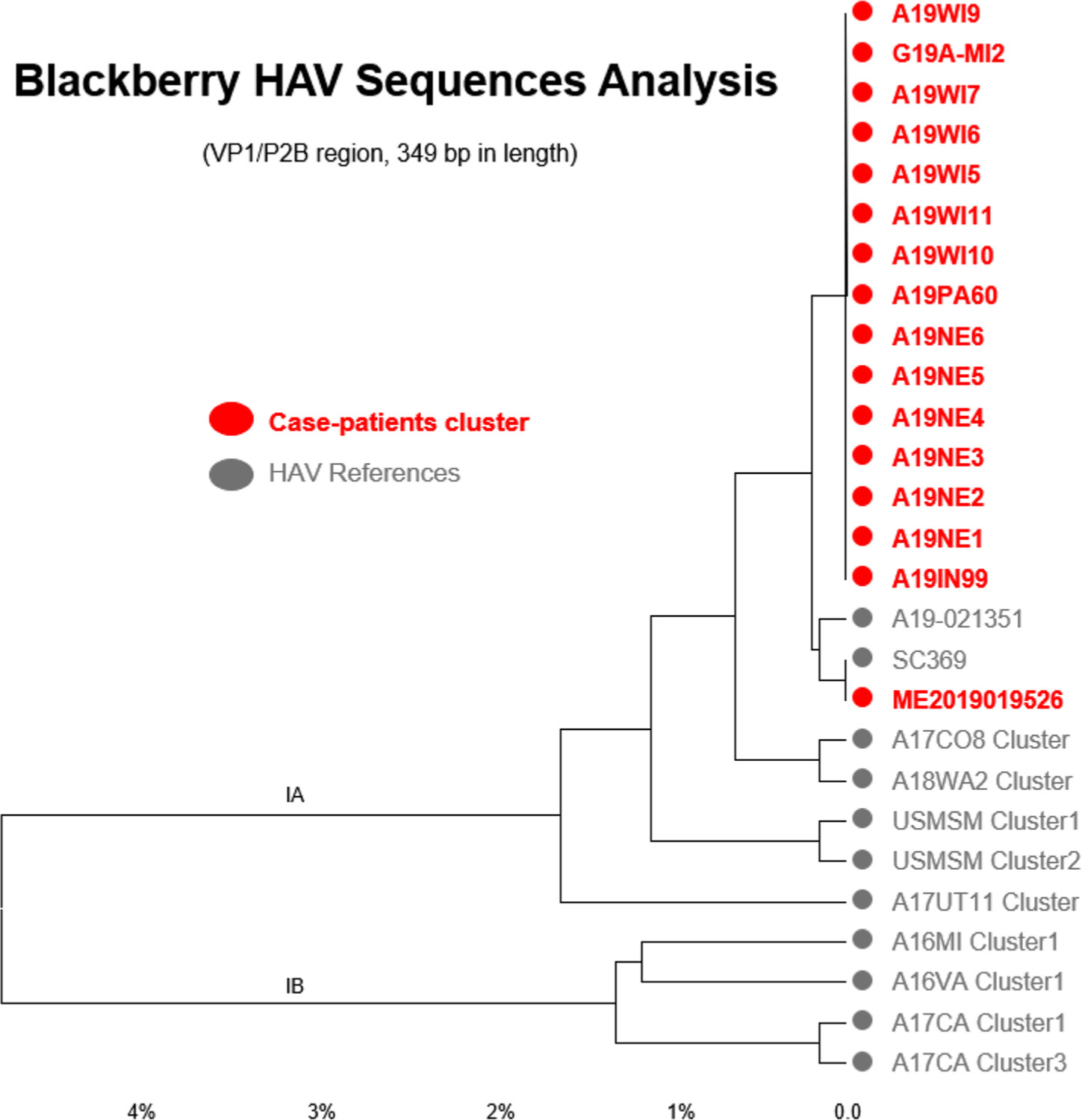 Blackberry HAV Sequences Analysis

(VP1/P2B region, 349 bp in length)

Case-patients cluster

HAV References

A19WI9
G19A-MI2
A19WI7
A19WI6
A19WI5
A19WI11
A19WI10
A19PA60
A19NE6
A19NE5
A19NE4
A19NE3
A19NE2
A19NE1
A19IN99
A19-021351
SC369
ME2019019526
A17CO8 Cluster
A18WA2 Cluster
USMSM Cluster1
USMSM Cluster2
A17UT11 Cluster
A16MI Cluster1
A16VA Cluster1
A17CA Cluster1
A17CA Cluster3

IA

IB

4%
3%
2%
1%
0.0